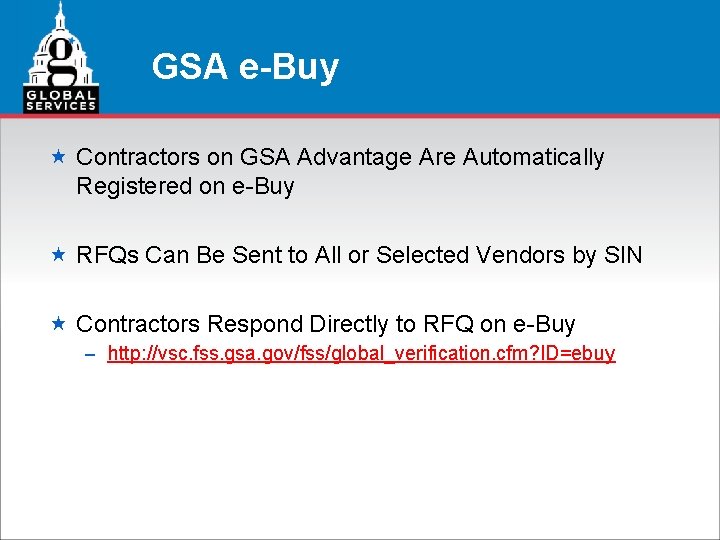 g
GLOBAL SERVICES

GSA e-Buy

★ Contractors on GSA Advantage Are Automatically Registered on e-Buy

★ RFQs Can Be Sent to All or Selected Vendors by SIN

★ Contractors Respond Directly to RFQ on e-Buy
– http://vsc.fss.gsa.gov/fss/global_verification.cfm?ID=ebuy